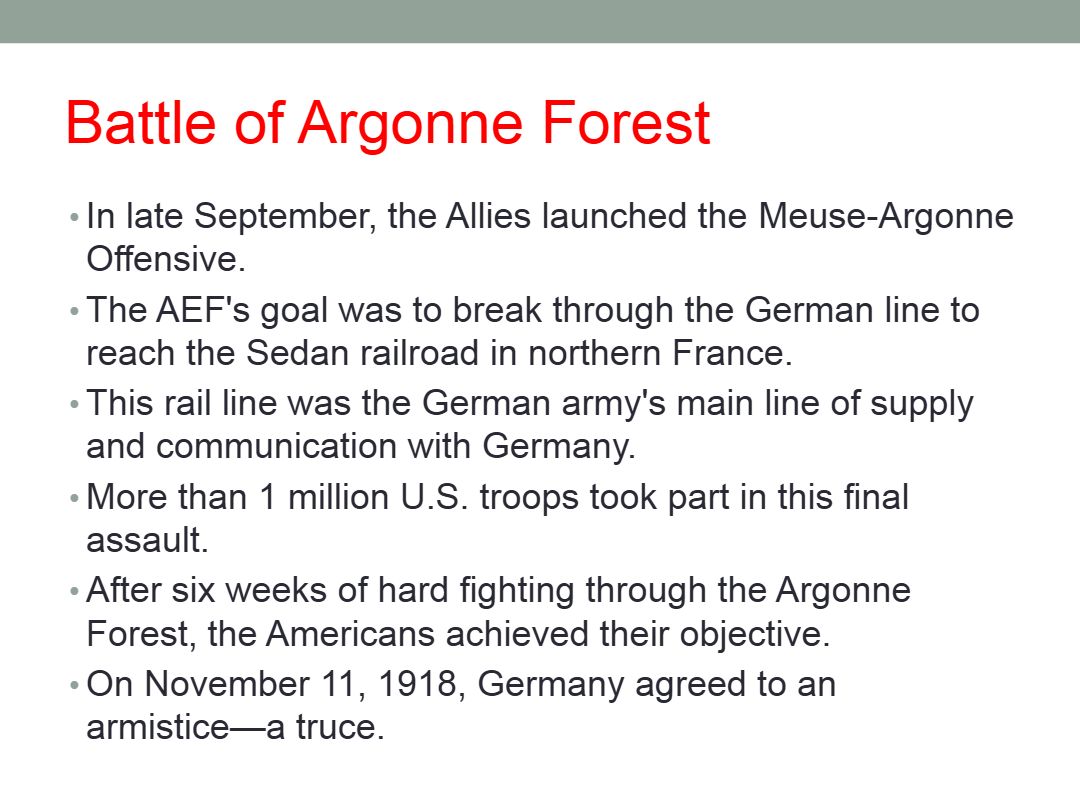 Battle of Argonne Forest

• In late September, the Allies launched the Meuse-Argonne Offensive.

• The AEF's goal was to break through the German line to reach the Sedan railroad in northern France.

• This rail line was the German army's main line of supply and communication with Germany.

• More than 1 million U.S. troops took part in this final assault.

• After six weeks of hard fighting through the Argonne Forest, the Americans achieved their objective.

• On November 11, 1918, Germany agreed to an armistice—a truce.